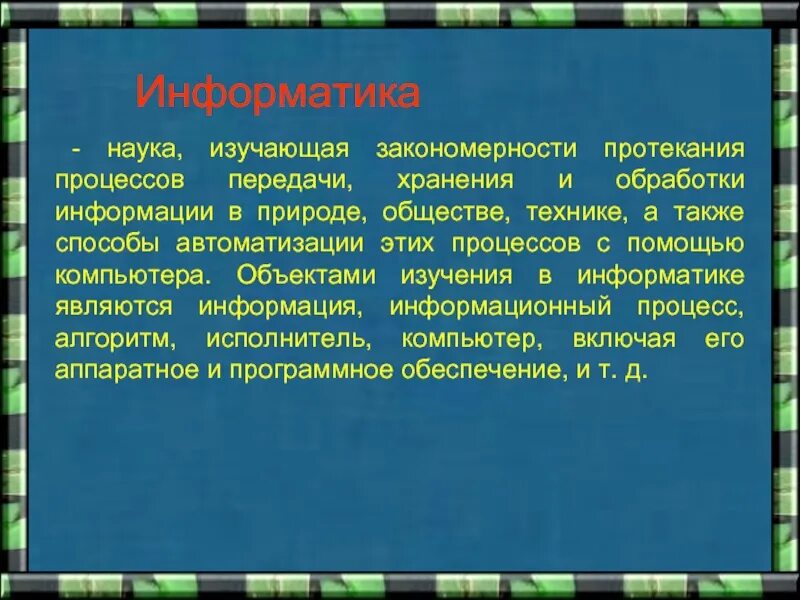 Информатика

- наука, изучающая закономерности протекания процессов передачи, хранения и обработки информации в природе, обществе, технике, а также способы автоматизации этих процессов с помощью компьютера. Объектами изучения в информатике являются информация, информационный процесс, алгоритм, исполнитель, компьютер, включая его аппаратное и программное обеспечение, и т. д.